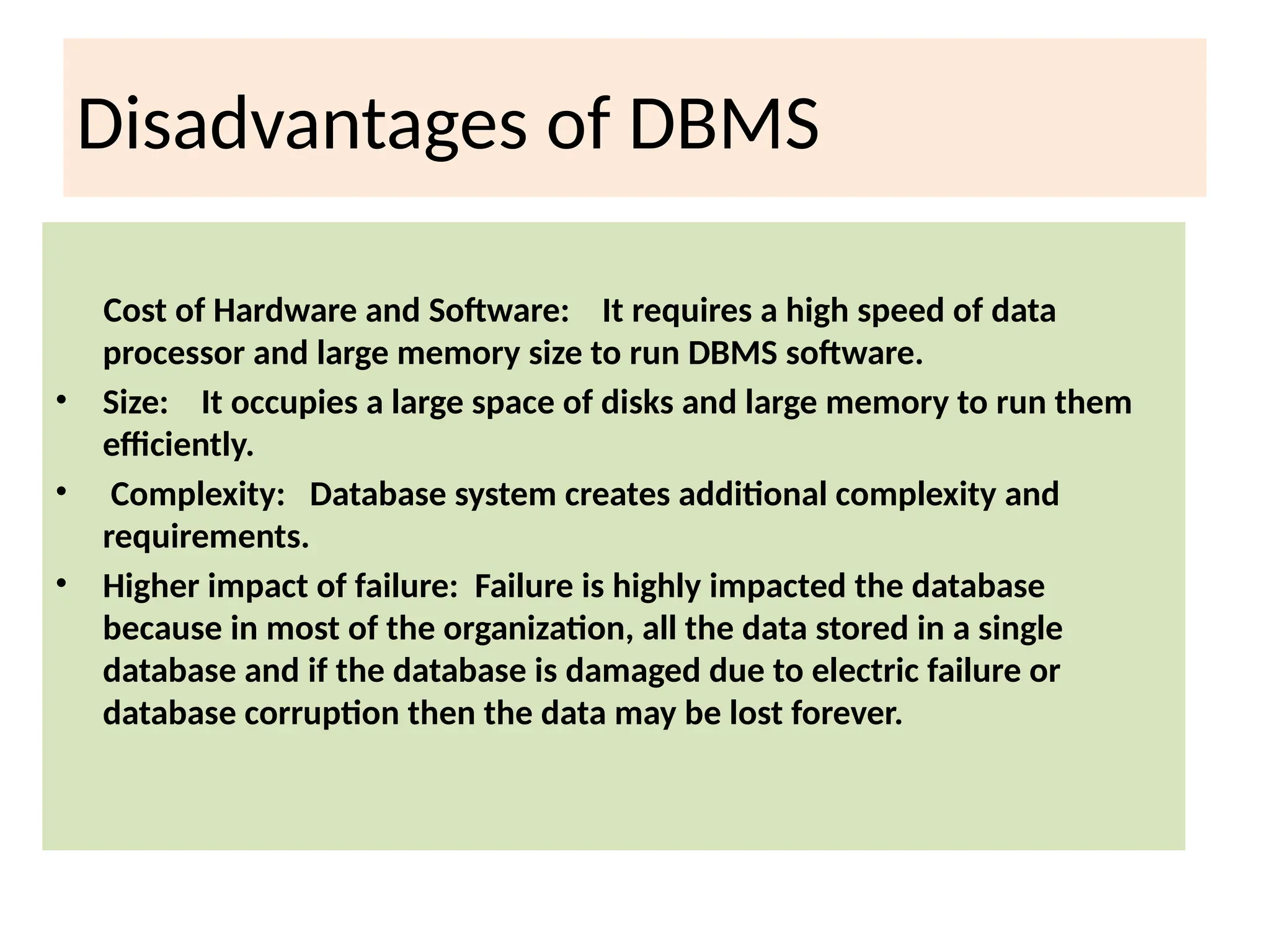 Disadvantages of DBMS

Cost of Hardware and Software: It requires a high speed of data processor and large memory size to run DBMS software.

• Size: It occupies a large space of disks and large memory to run them efficiently.

• Complexity: Database system creates additional complexity and requirements.

• Higher impact of failure: Failure is highly impacted the database because in most of the organization, all the data stored in a single database and if the database is damaged due to electric failure or database corruption then the data may be lost forever.